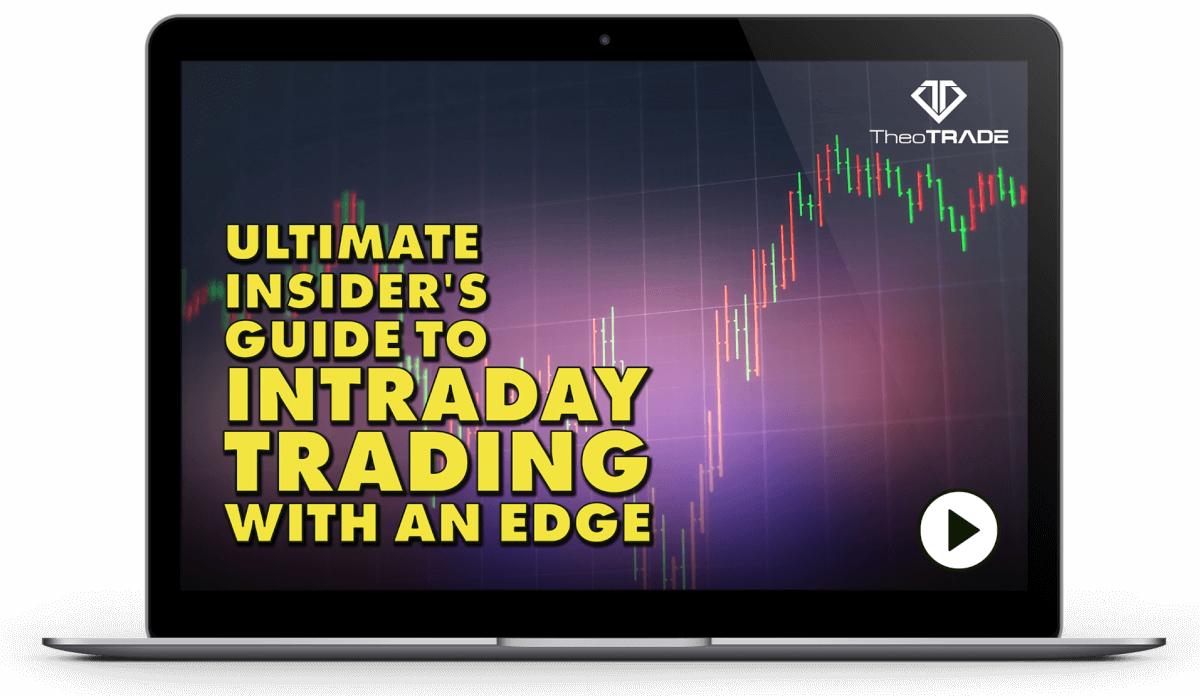 TheoTRADE

ULTIMATE INSIDER'S GUIDE TO INTRADAY TRADING WITH AN EDGE